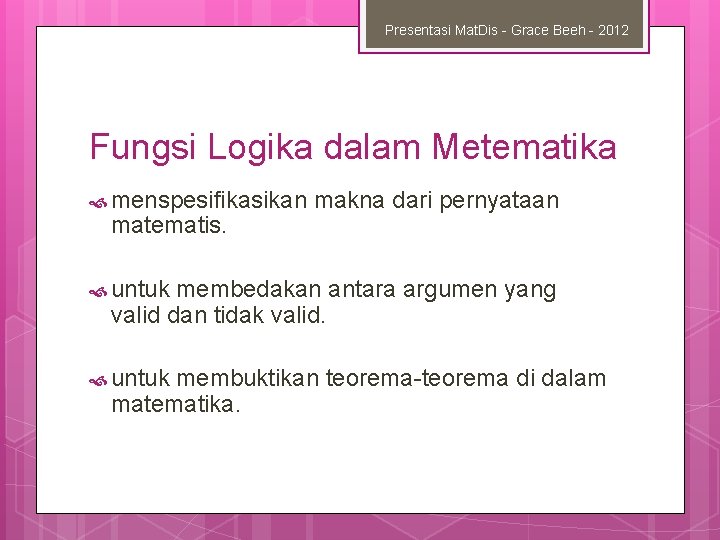 Presentasi MatDis - Grace Beeh - 2012

Fungsi Logika dalam Metematika

menspesifikasikan makna dari pernyataan matematis.

untuk membedakan antara argumen yang valid dan tidak valid.

untuk membuktikan teorema-teorema di dalam matematika.